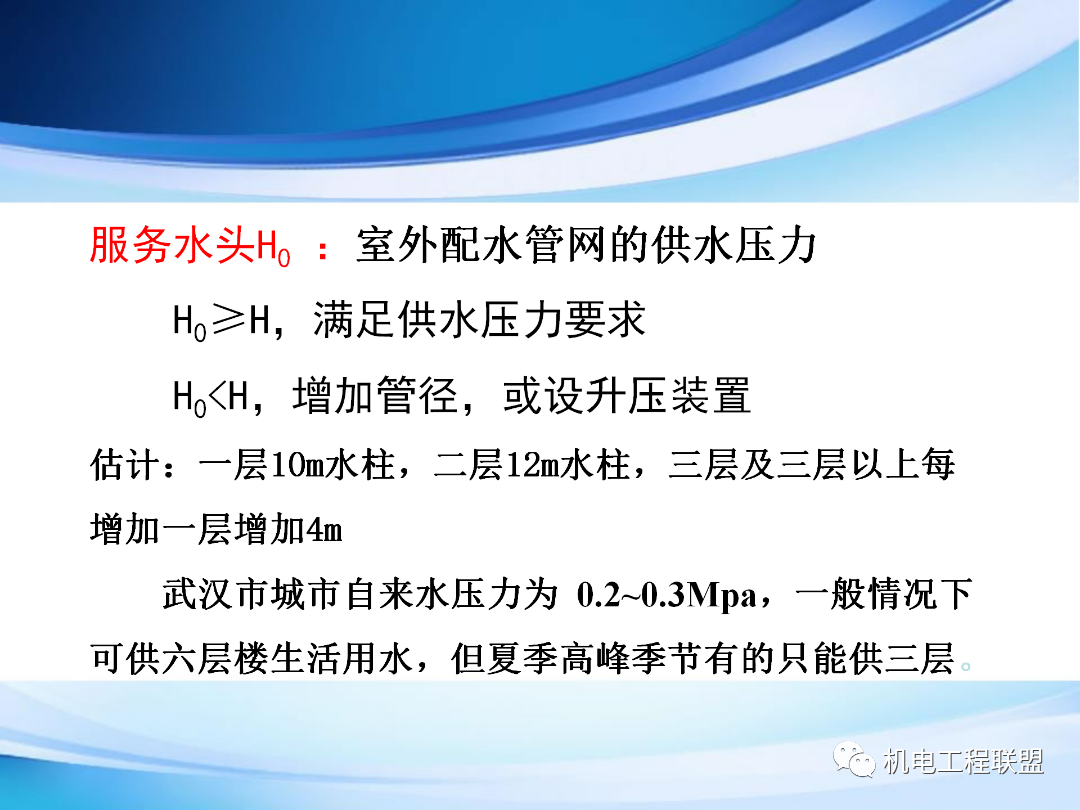 服务水头$H_0$ ：室外配水管网的供水压力

$H_0 \geq H$，满足供水压力要求

$H_0 < H$，增加管径，或设升压装置

估计：一层10m水柱，二层12m水柱，三层及三层以上每增加一层增加4m

武汉市城市自来水压力为 0.2~0.3Mpa，一般情况下可供六层楼生活用水，但夏季高峰季节有的只能供三层。

机电工程联盟